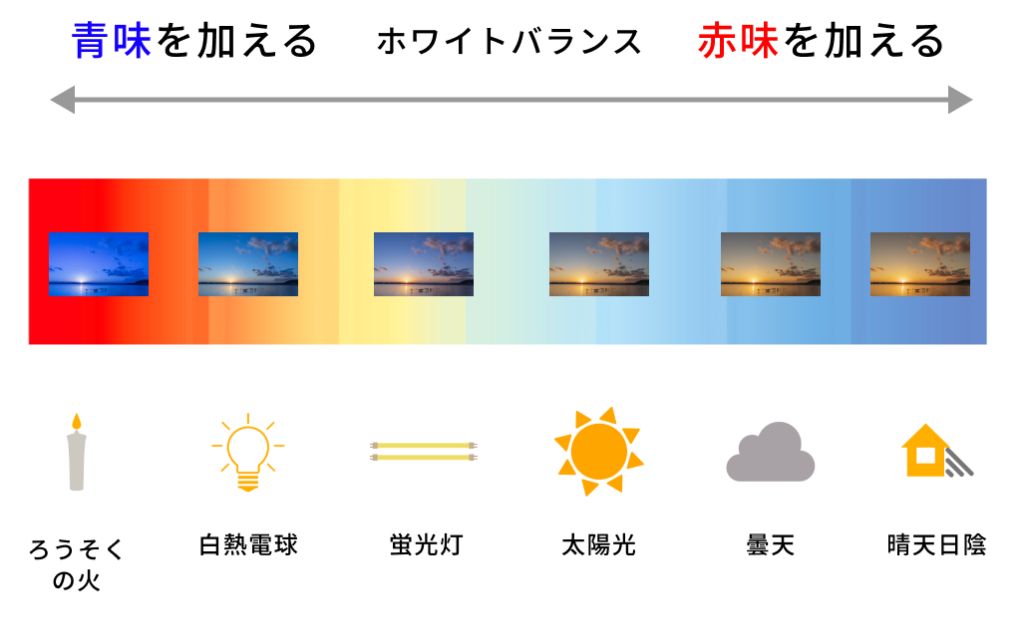 青味を加える　ホワイトバランス　赤味を加える

ろうそくの火　白熱電球　蛍光灯　太陽光　曇天　晴天日陰